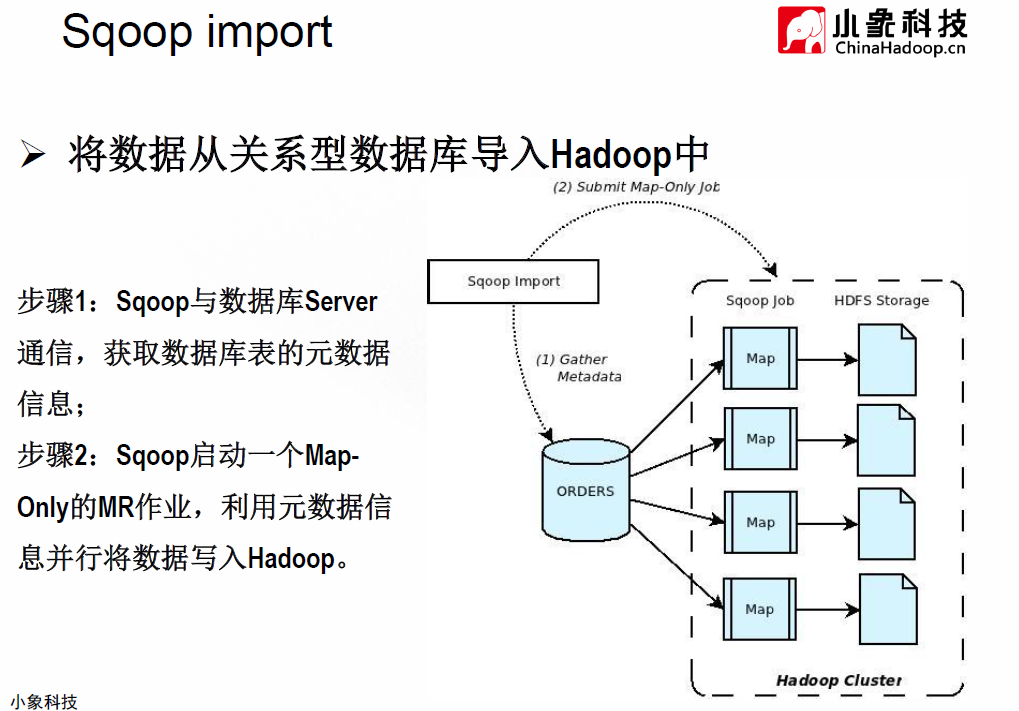 Sqoop import

小象科技
ChinaHadoop.cn

➢ 将数据从关系型数据库导入Hadoop中

步骤1：Sqoop与数据库Server通信，获取数据库表的元数据信息；
步骤2：Sqoop启动一个Map-Only的MR作业，利用元数据信息并行将数据写入Hadoop。

(2) Submit Map-Only Job
Sqoop Import
(1) Gather Metadata
ORDERS
Sqoop Job
HDFS Storage
Map
Map
Map
Map
Hadoop Cluster

小象科技